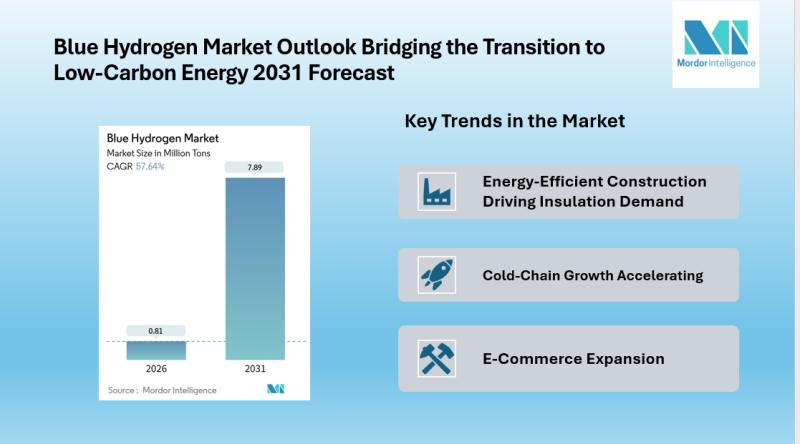 Blue Hydrogen Market Outlook Bridging the Transition to Low-Carbon Energy 2031 Forecast

Mordor Intelligence

Blue Hydrogen Market
Market Size in Million Tons
CAGR 57.64%

7.89

0.81

2026

2031

Source : Mordor Intelligence

Key Trends in the Market

Energy-Efficient Construction Driving Insulation Demand

Cold-Chain Growth Accelerating

E-Commerce Expansion